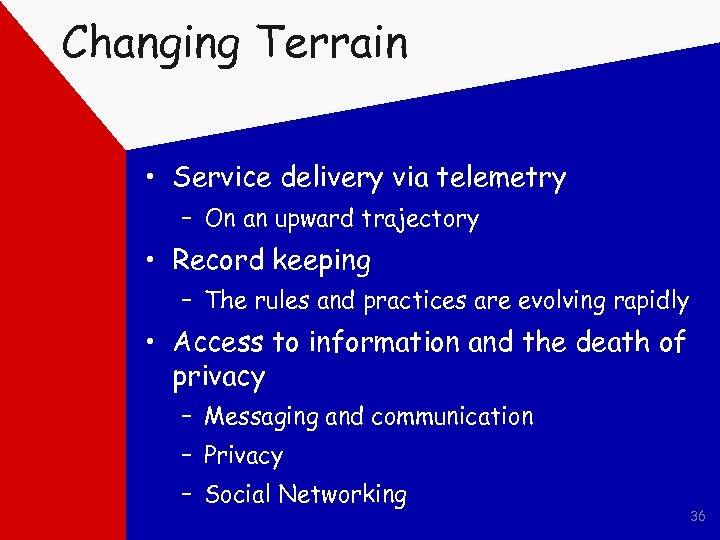 Changing Terrain

• Service delivery via telemetry
  – On an upward trajectory
• Record keeping
  – The rules and practices are evolving rapidly
• Access to information and the death of privacy
  – Messaging and communication
  – Privacy
  – Social Networking

36